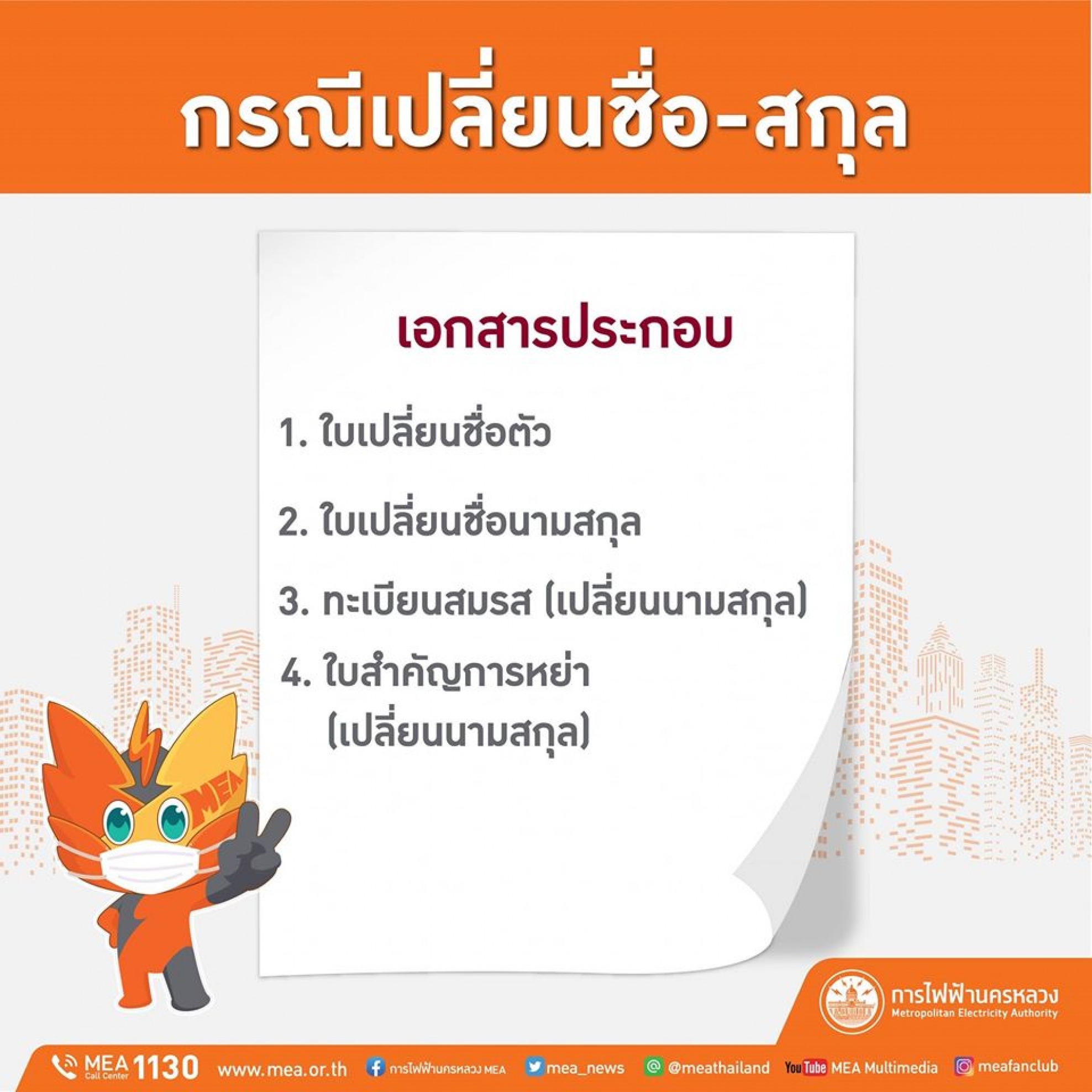 กรณีเปลี่ยนชื่อ-สกุล

เอกสารประกอบ

1. ใบเปลี่ยนชื่อตัว

2. ใบเปลี่ยนชื่อนามสกุล

3. ทะเบียนสมรส (เปลี่ยนนามสกุล)

4. ใบสำคัญการหย่า (เปลี่ยนนามสกุล)

MEA

การไฟฟ้านครหลวง
Metropolitan Electricity Authority

MEA Call Center 1130 www.mea.or.th การไฟฟ้านครหลวง MEA mea_news @meathailand YouTube MEA Multimedia meafanclub